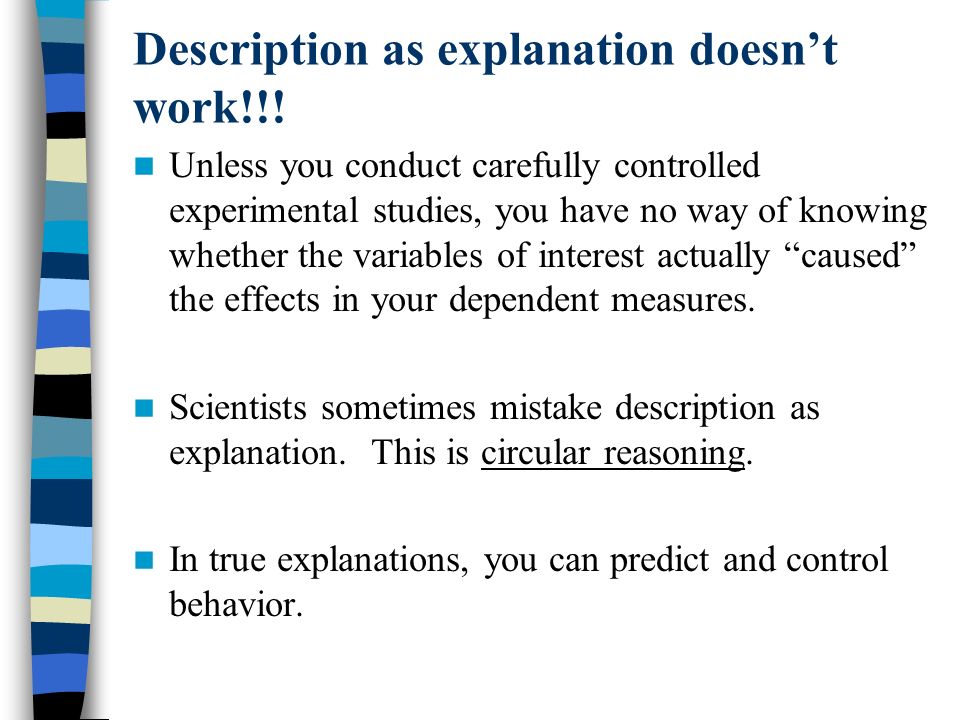 Description as explanation doesn’t work!!!

Unless you conduct carefully controlled experimental studies, you have no way of knowing whether the variables of interest actually “caused” the effects in your dependent measures.

Scientists sometimes mistake description as explanation. This is circular reasoning.

In true explanations, you can predict and control behavior.